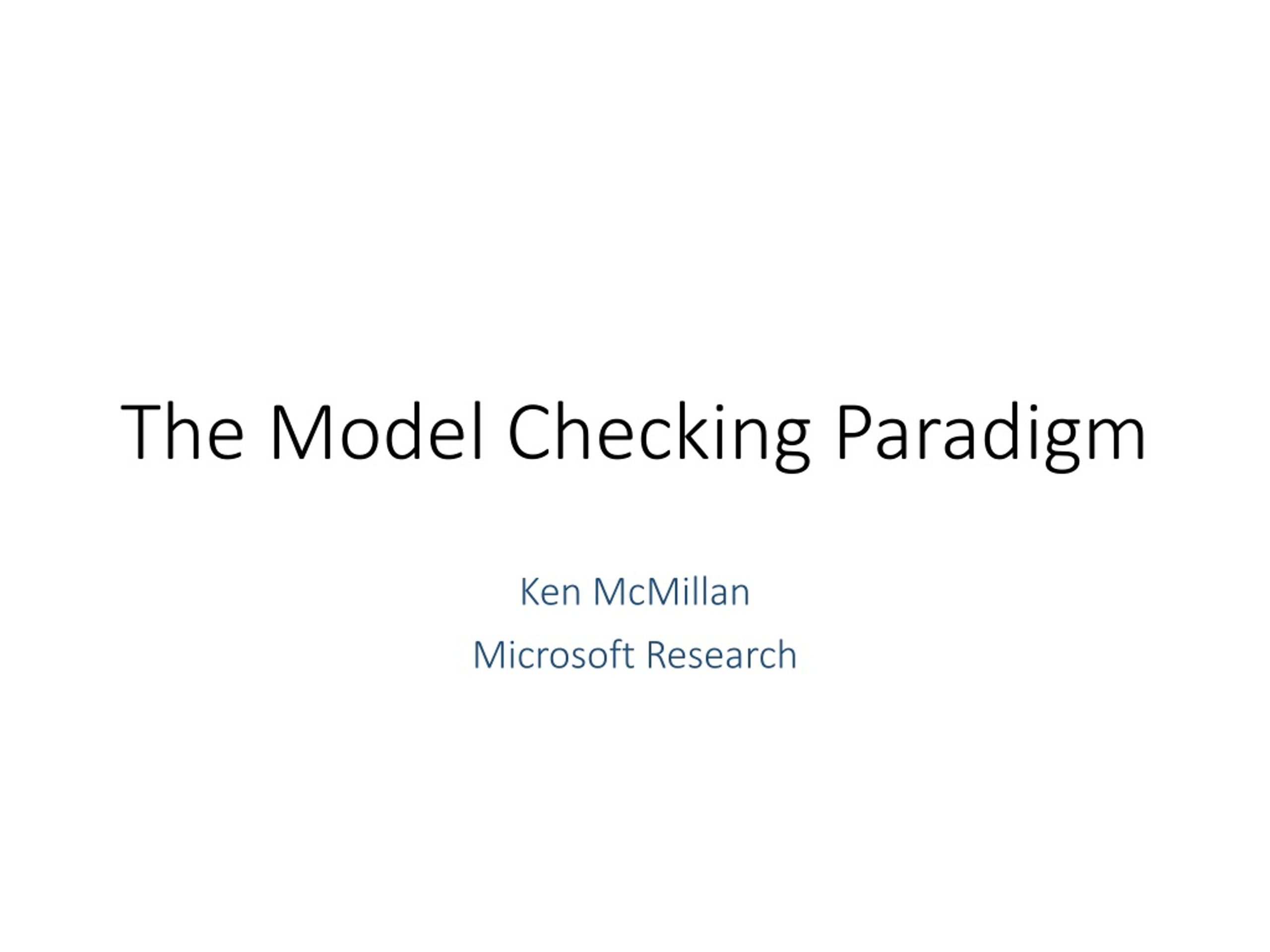 The Model Checking Paradigm

Ken McMillan

Microsoft Research